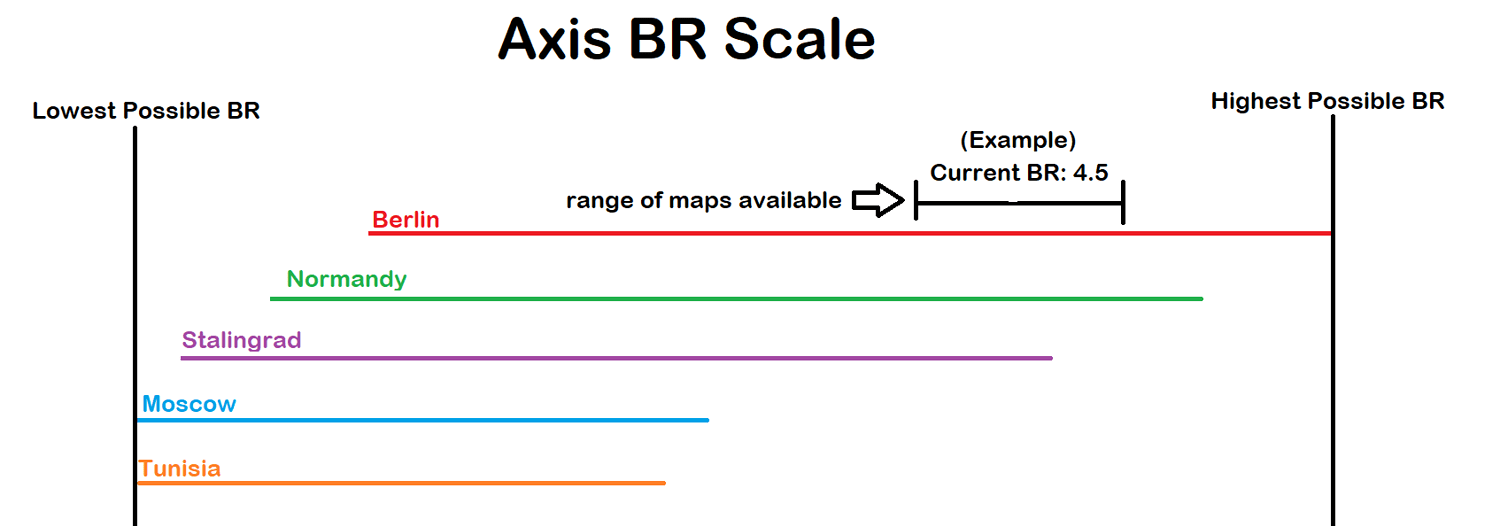 Axis BR Scale

Lowest Possible BR

Highest Possible BR

(Example)
Current BR: 4.5

range of maps available

Berlin

Normandy

Stalingrad

Moscow

Tunisia